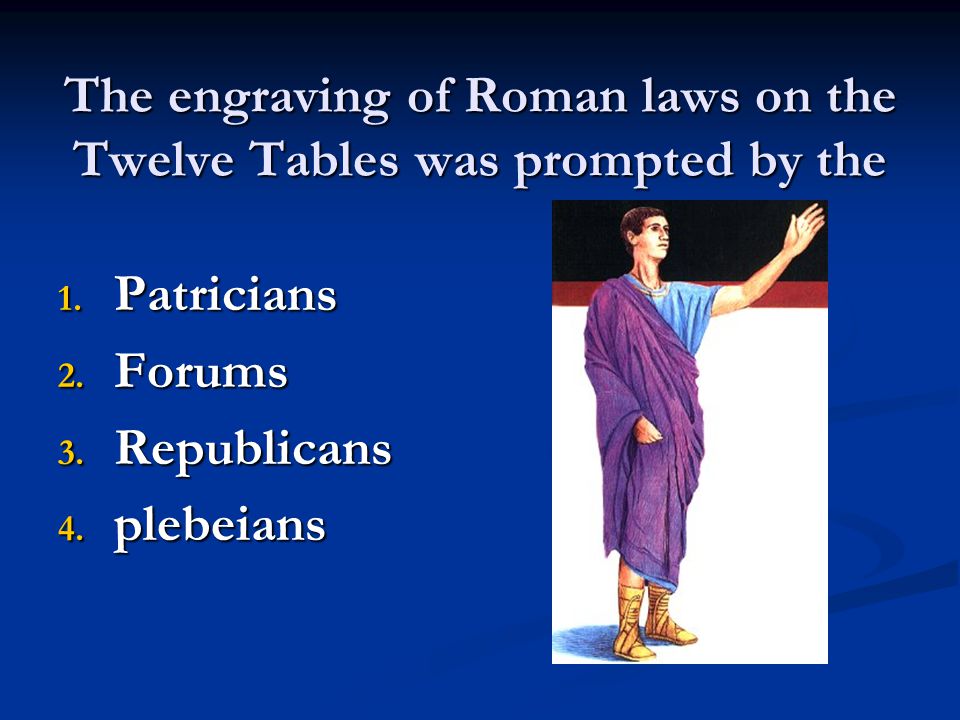 The engraving of Roman laws on the Twelve Tables was prompted by the

1. Patricians
2. Forums
3. Republicans
4. plebeians